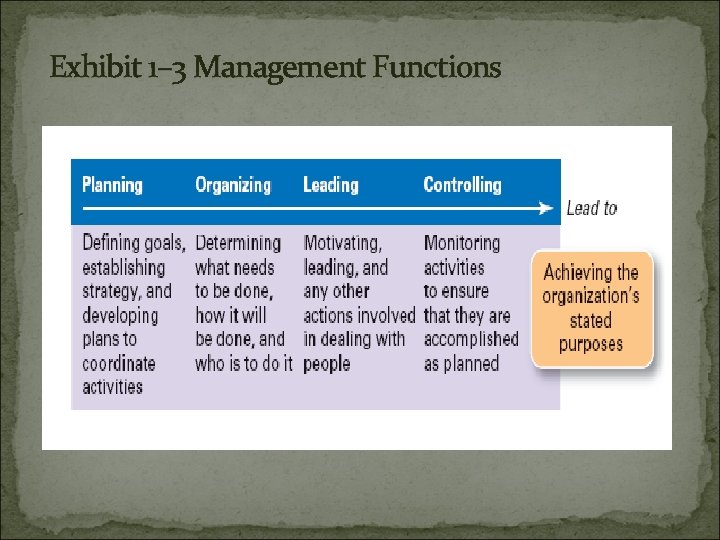 Exhibit 1–3 Management Functions

| Planning | Organizing | Leading | Controlling |
|---|---|---|---|
| Defining goals, establishing strategy, and developing plans to coordinate activities | Determining what needs to be done, how it will be done, and who is to do it | Motivating, leading, and any other actions involved in dealing with people | Monitoring activities to ensure that they are accomplished as planned |

Lead to

Achieving the organization's stated purposes